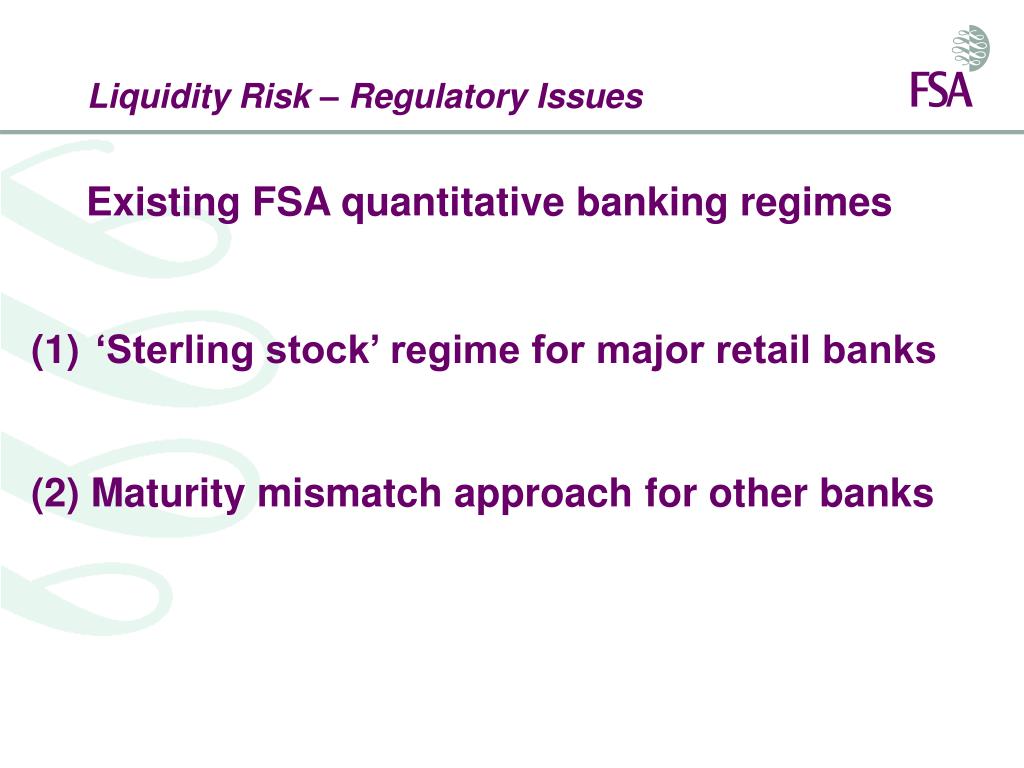 Liquidity Risk – Regulatory Issues

FSA

Existing FSA quantitative banking regimes

(1) ‘Sterling stock’ regime for major retail banks

(2) Maturity mismatch approach for other banks